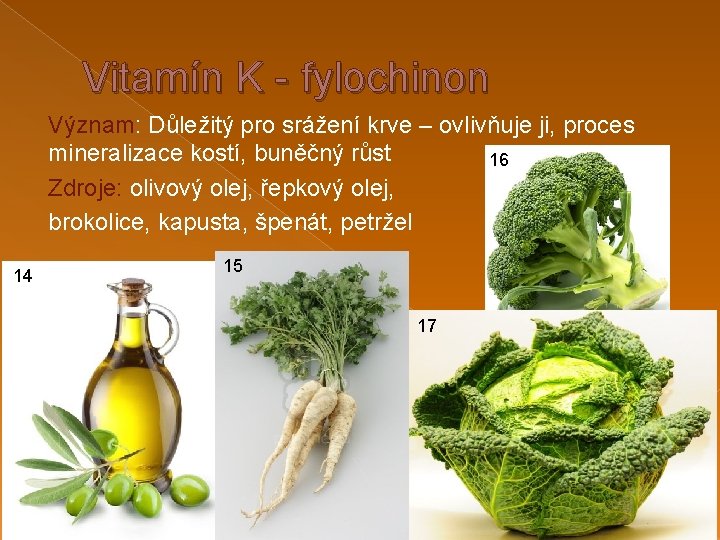 Vitamín K - fylochinon

Význam: Důležitý pro srážení krve – ovlivňuje ji, proces mineralizace kostí, buněčný růst

Zdroje: olivový olej, řepkový olej,

brokolice, kapusta, špenát, petržel

16

14

15

17